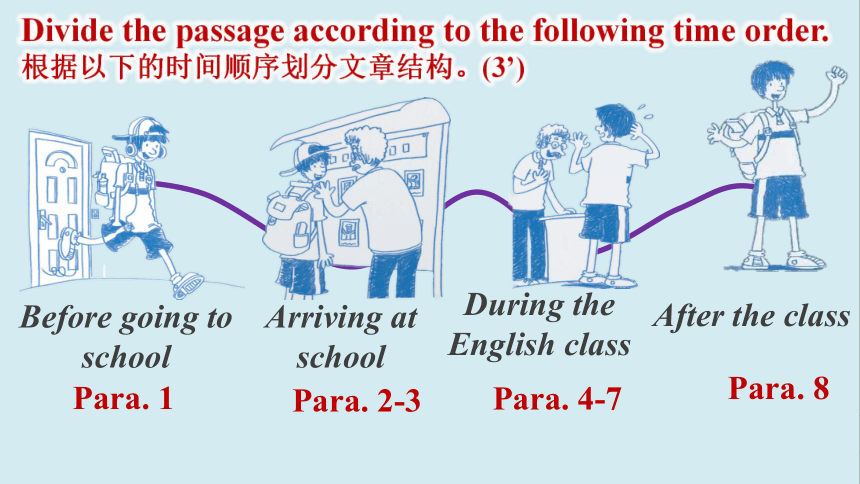 Divide the passage according to the following time order.
根据以下的时间顺序划分文章结构。(3')

Before going to school
Para. 1

Arriving at school
Para. 2-3

During the English class
Para. 4-7

After the class
Para. 8